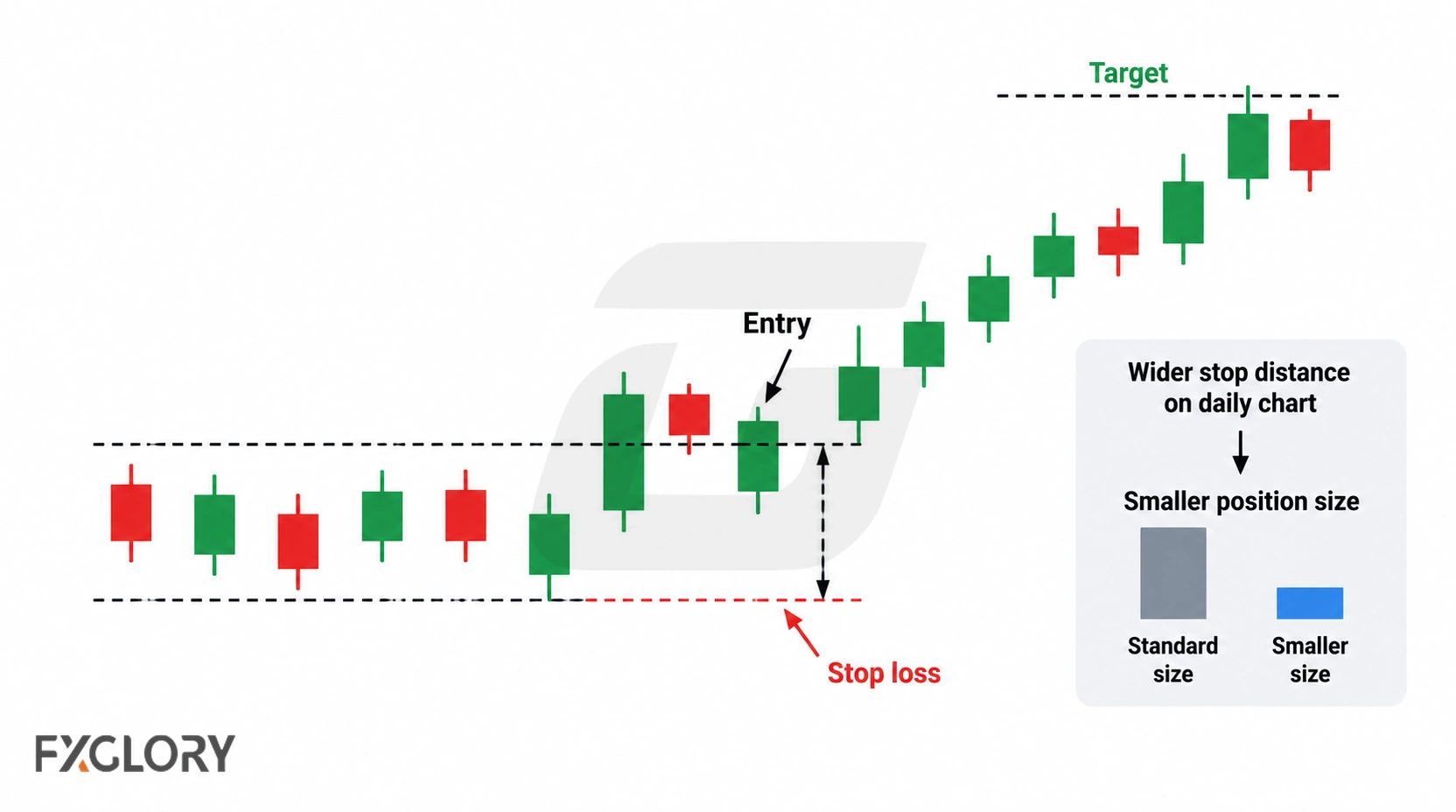 Target

Entry

Stop loss

Wider stop distance on daily chart

Smaller position size

Standard size

Smaller size

FXGLORY